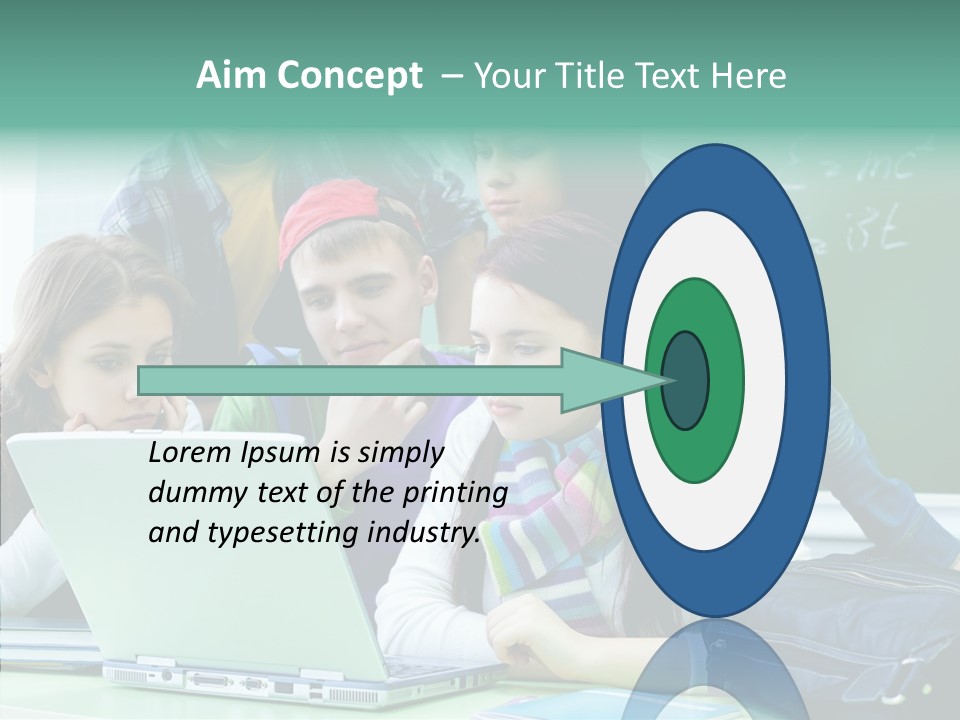 Aim Concept – Your Title Text Here

Lorem Ipsum is simply dummy text of the printing and typesetting industry.